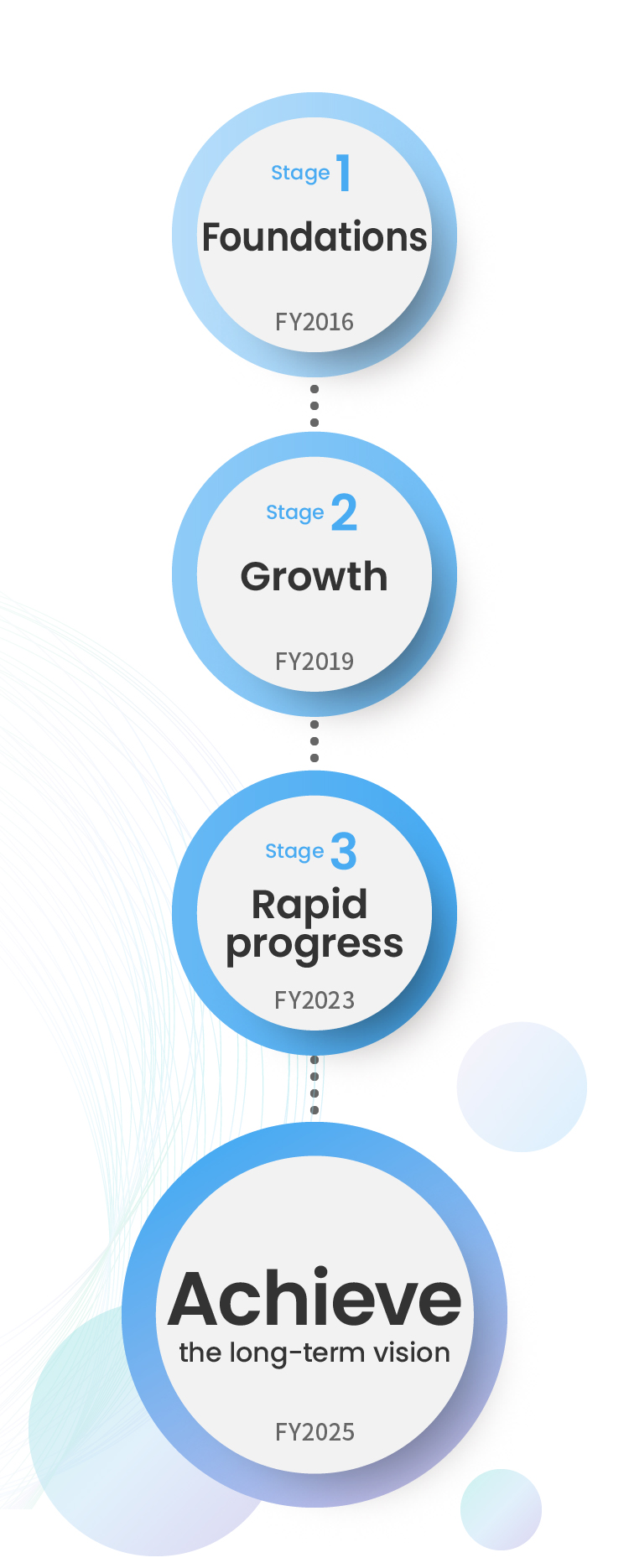 Stage 1
Foundations
FY2016

Stage 2
Growth
FY2019

Stage 3
Rapid progress
FY2023

Achieve
the long-term vision
FY2025